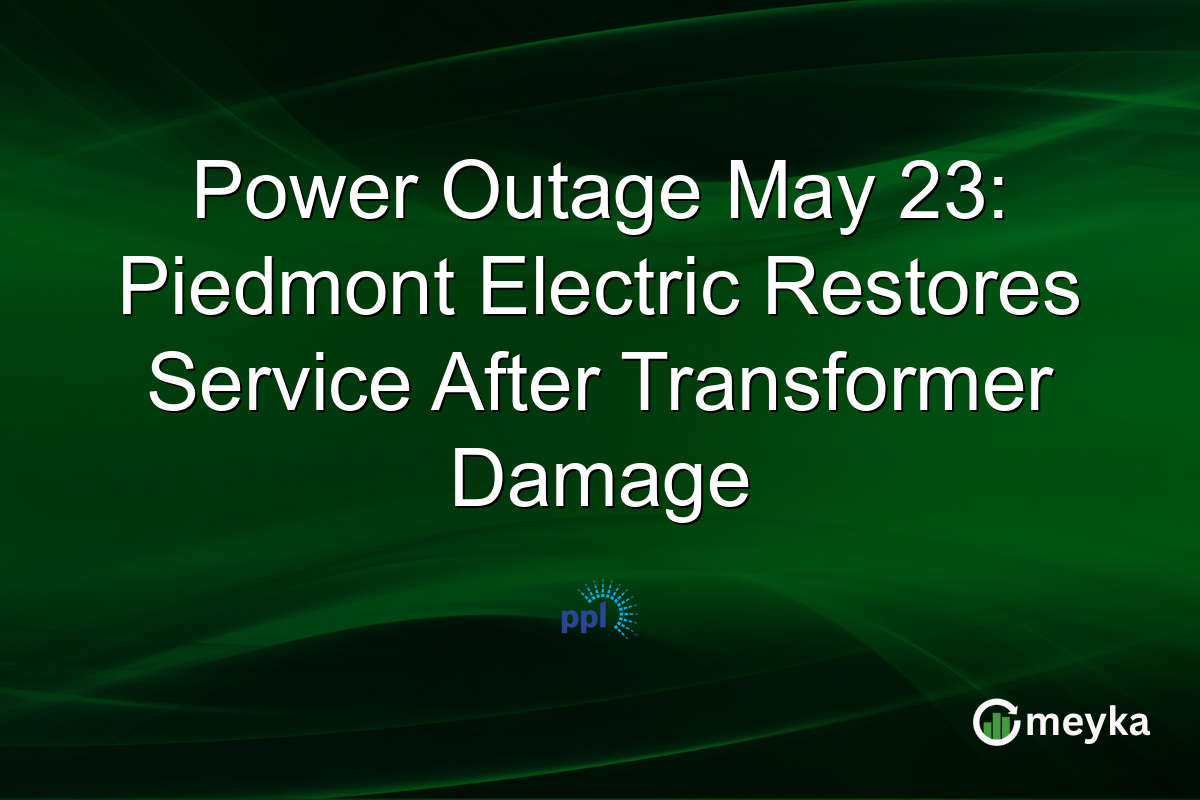 Power Outage May 23: Piedmont Electric Restores Service After Transformer Damage

ppl

meyka